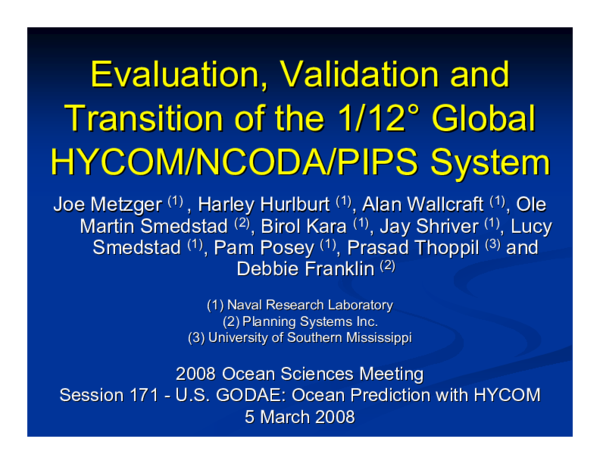 Evaluation, Validation and Transition of the 1/12° Global HYCOM/NCODA/PIPS System

Joe Metzger $^{(1)}$ , Harley Hurlburt $^{(1)}$, Alan Wallcraft $^{(1)}$, Ole Martin Smedstad $^{(2)}$, Birol Kara $^{(1)}$, Jay Shriver $^{(1)}$, Lucy Smedstad $^{(1)}$, Pam Posey $^{(1)}$, Prasad Thoppil $^{(3)}$ and Debbie Franklin $^{(2)}$

(1) Naval Research Laboratory
(2) Planning Systems Inc.
(3) University of Southern Mississippi

2008 Ocean Sciences Meeting
Session 171 - U.S. GODAE: Ocean Prediction with HYCOM
5 March 2008